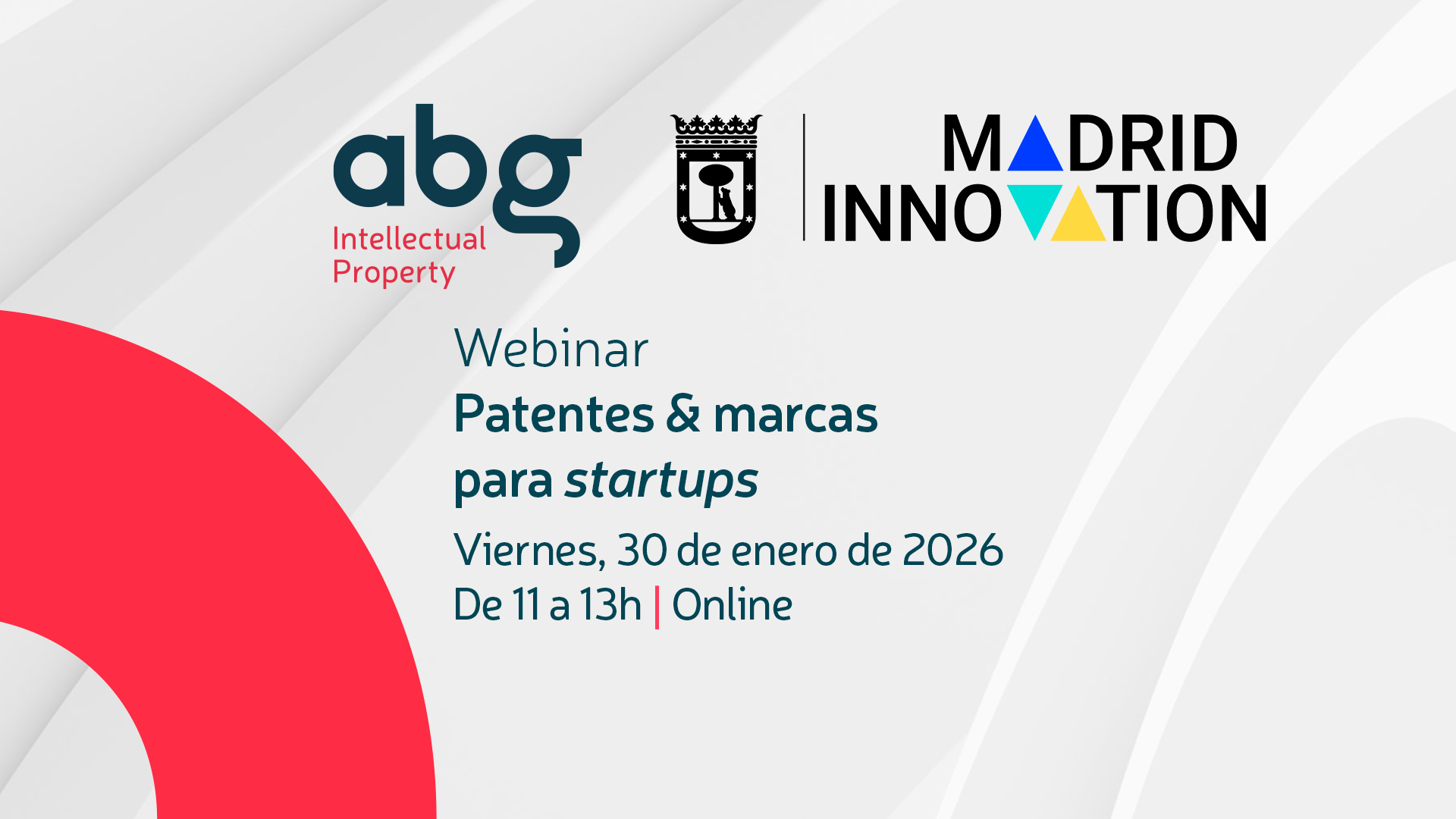 abg
Intellectual Property

MADRID INNOVATION

Webinar
Patentes & marcas para startups
Viernes, 30 de enero de 2026
De 11 a 13h | Online